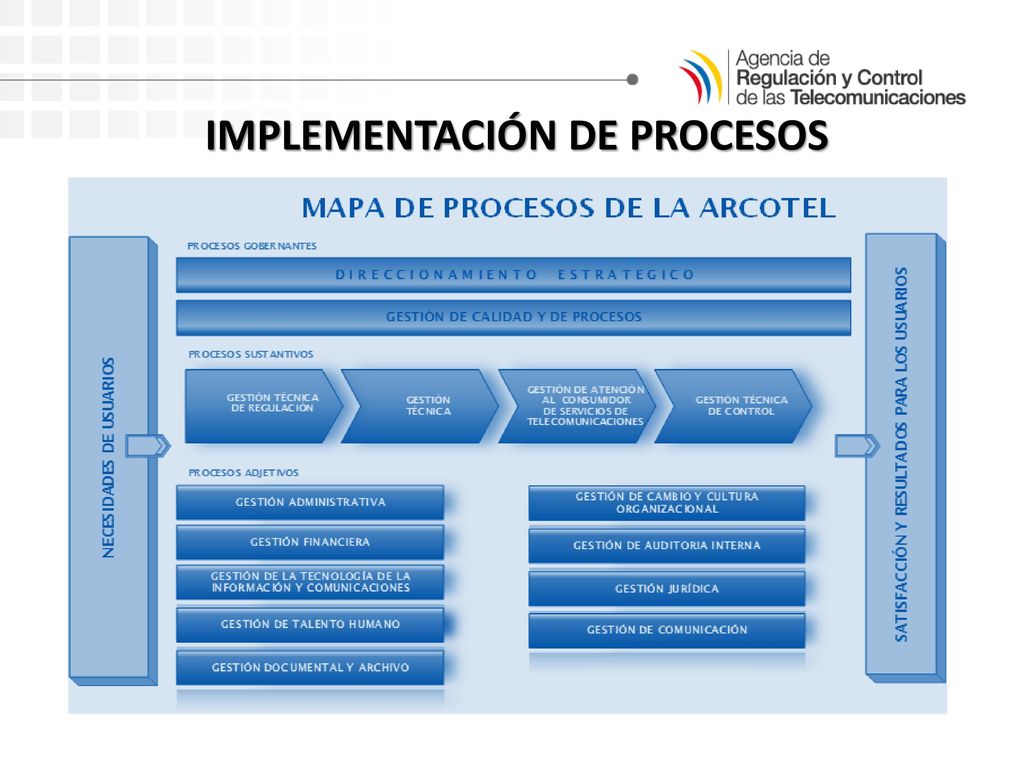 Agencia de Regulación y Control de las Telecomunicaciones

IMPLEMENTACIÓN DE PROCESOS

MAPA DE PROCESOS DE LA ARCOTEL

NECESIDADES DE USUARIOS

PROCESOS GOBERNANTES

DIRECCIONAMIENTO ESTRATEGICO

GESTIÓN DE CALIDAD Y DE PROCESOS

PROCESOS SUSTANTIVOS

GESTIÓN TÉCNICA DE REGULACIÓN

GESTIÓN TÉCNICA

GESTIÓN DE ATENCIÓN AL CONSUMIDOR DE SERVICIOS DE TELECOMUNICACIONES

GESTIÓN TÉCNICA DE CONTROL

PROCESOS ADJETIVOS

GESTIÓN ADMINISTRATIVA

GESTIÓN FINANCIERA

GESTIÓN DE LA TECNOLOGÍA DE LA INFORMACIÓN Y COMUNICACIONES

GESTIÓN DE TALENTO HUMANO

GESTIÓN DOCUMENTAL Y ARCHIVO

GESTIÓN DE CAMBIO Y CULTURA ORGANIZACIONAL

GESTIÓN DE AUDITORIA INTERNA

GESTIÓN JURÍDICA

GESTIÓN DE COMUNICACIÓN

SATISFACCIÓN Y RESULTADOS PARA LOS USUARIOS